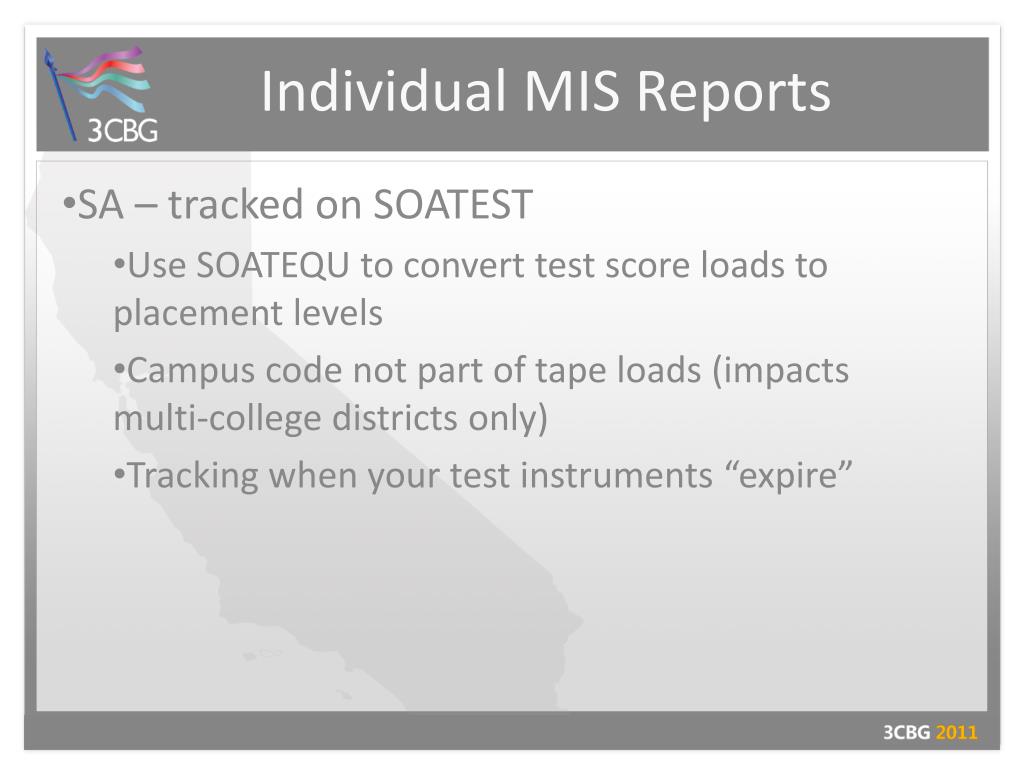 3CBG

Individual MIS Reports

•SA – tracked on SOATEST

•Use SOATEQU to convert test score loads to placement levels

•Campus code not part of tape loads (impacts multi-college districts only)

•Tracking when your test instruments “expire”

3CBG 2011